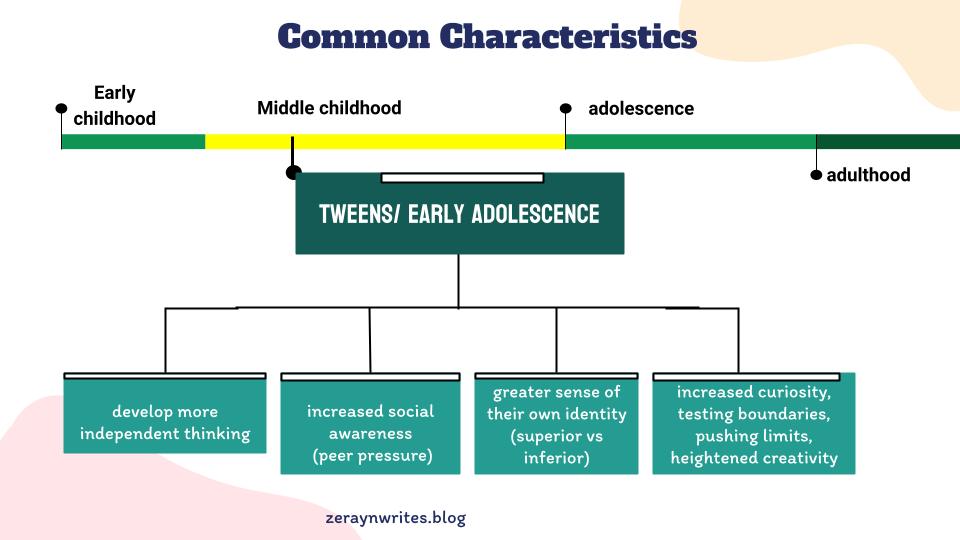 Common Characteristics

Early childhood

Middle childhood

adolescence

adulthood

TWEENS/ EARLY ADOLESCENCE

develop more independent thinking

increased social awareness (peer pressure)

greater sense of their own identity (superior vs inferior)

increased curiosity, testing boundaries, pushing limits, heightened creativity

zeraynwrites.blog